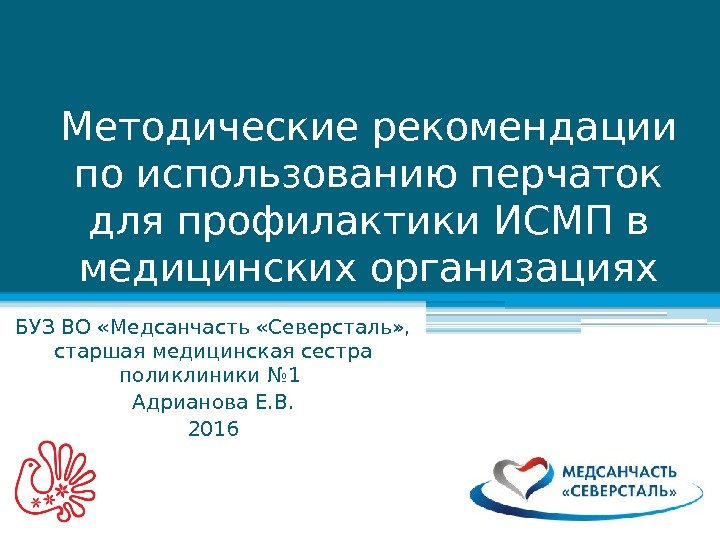 Методические рекомендации по использованию перчаток для профилактики ИСМП в медицинских организациях

БУЗ ВО «Медсанчасть «Северсталь», старшая медицинская сестра поликлиники №1
Адрианова Е.В.
2016

МЕДСАНЧАСТЬ «СЕВЕРСТАЛЬ»